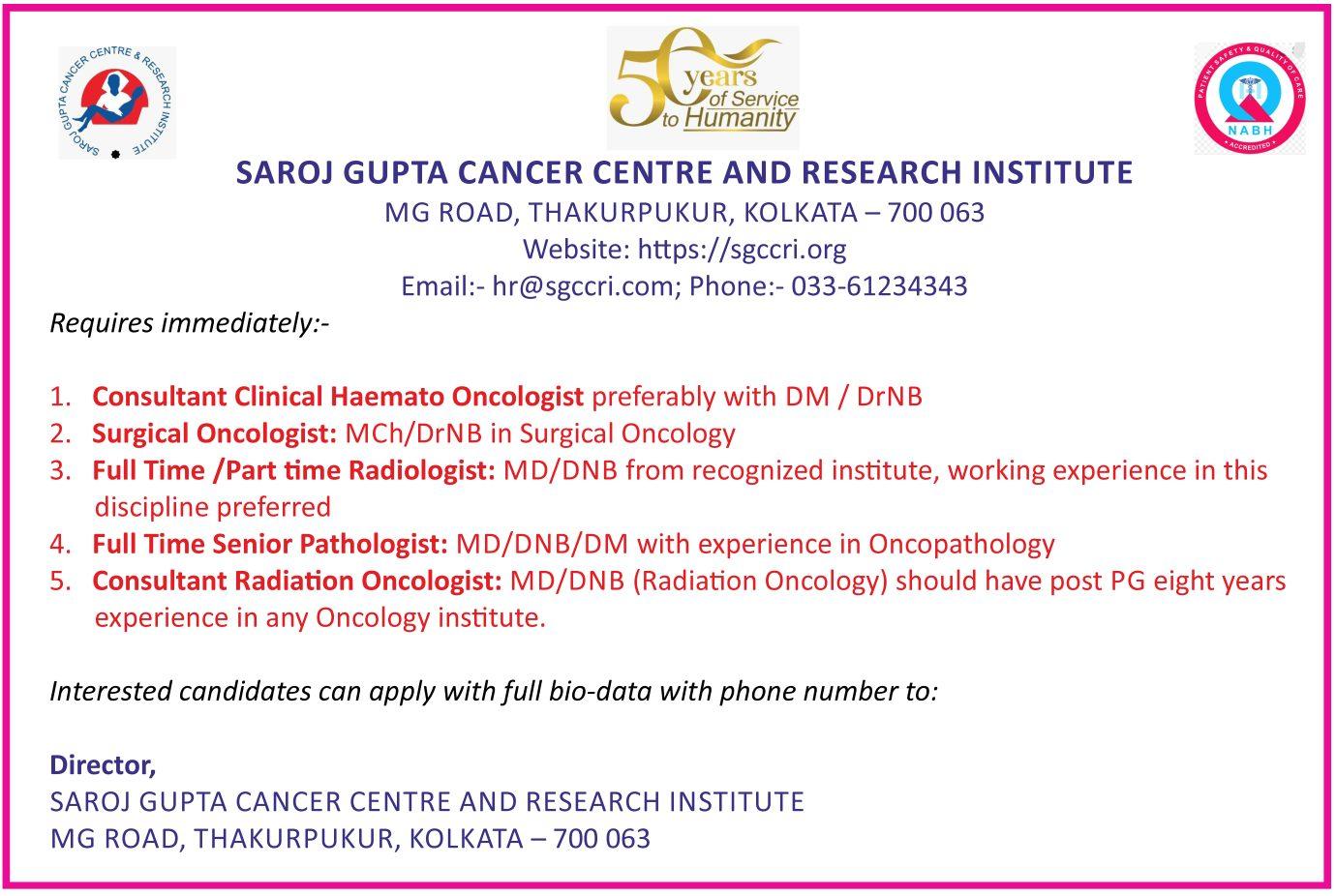 SAROJ GUPTA CANCER CENTRE & RESEARCH INSTITUTE

50 years of Service to Humanity

PATIENT SAFETY & QUALITY OF CARE
NABH
ACCREDITED

SAROJ GUPTA CANCER CENTRE AND RESEARCH INSTITUTE
MG ROAD, THAKURPUKUR, KOLKATA – 700 063
Website: https://sgccri.org
Email:- hr@sgccri.com; Phone:- 033-61234343

Requires immediately:-

1. Consultant Clinical Haemato Oncologist preferably with DM / DrNB
2. Surgical Oncologist: MCh/DrNB in Surgical Oncology
3. Full Time /Part time Radiologist: MD/DNB from recognized institute, working experience in this discipline preferred
4. Full Time Senior Pathologist: MD/DNB/DM with experience in Oncopathology
5. Consultant Radiation Oncologist: MD/DNB (Radiation Oncology) should have post PG eight years experience in any Oncology institute.

Interested candidates can apply with full bio-data with phone number to:

Director,
SAROJ GUPTA CANCER CENTRE AND RESEARCH INSTITUTE
MG ROAD, THAKURPUKUR, KOLKATA – 700 063